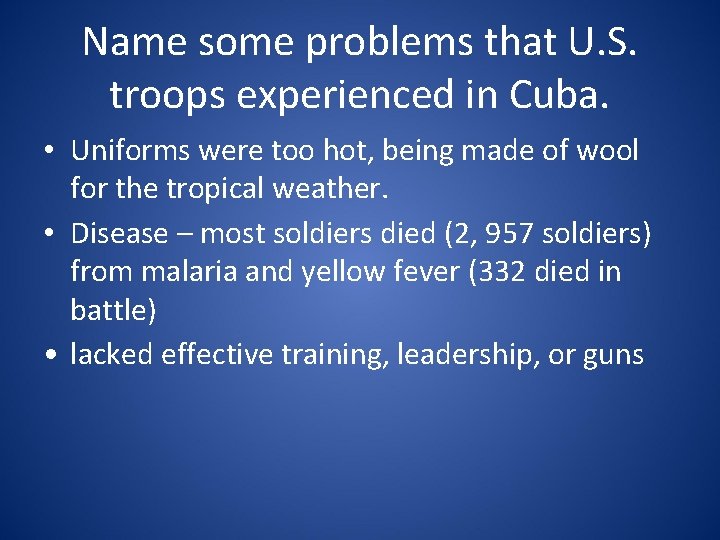 Name some problems that U.S. troops experienced in Cuba.

• Uniforms were too hot, being made of wool for the tropical weather.
• Disease – most soldiers died (2, 957 soldiers) from malaria and yellow fever (332 died in battle)
• lacked effective training, leadership, or guns